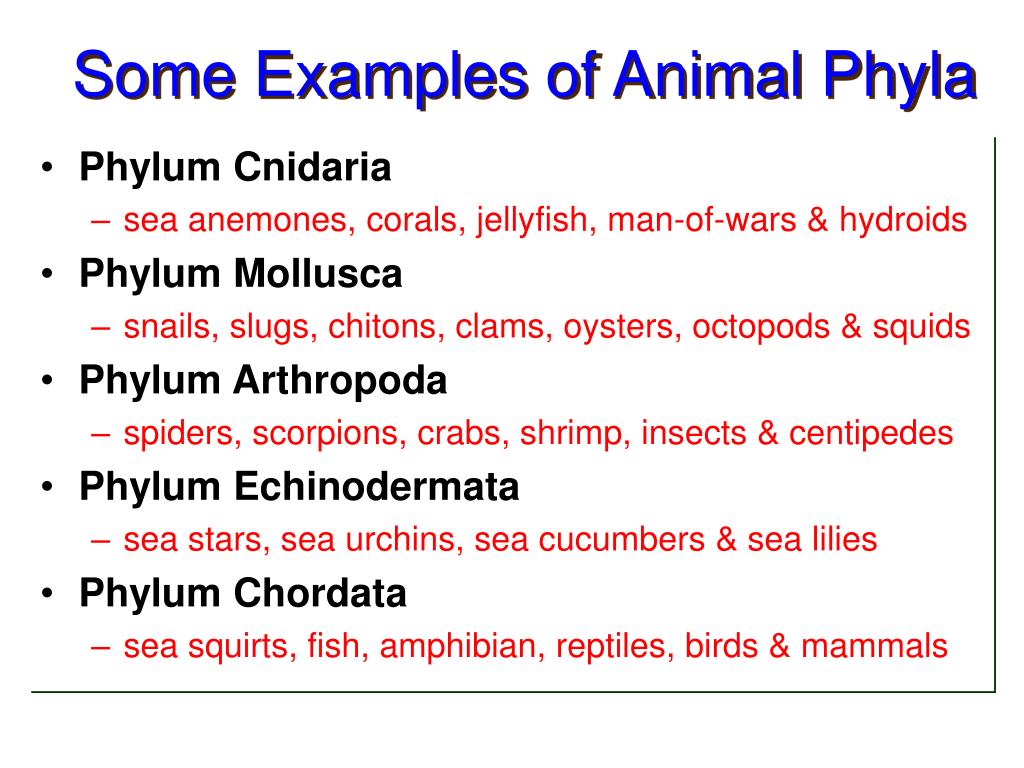 Some Examples of Animal Phyla

• Phylum Cnidaria
– sea anemones, corals, jellyfish, man-of-wars & hydroids
• Phylum Mollusca
– snails, slugs, chitons, clams, oysters, octopods & squids
• Phylum Arthropoda
– spiders, scorpions, crabs, shrimp, insects & centipedes
• Phylum Echinodermata
– sea stars, sea urchins, sea cucumbers & sea lilies
• Phylum Chordata
– sea squirts, fish, amphibian, reptiles, birds & mammals